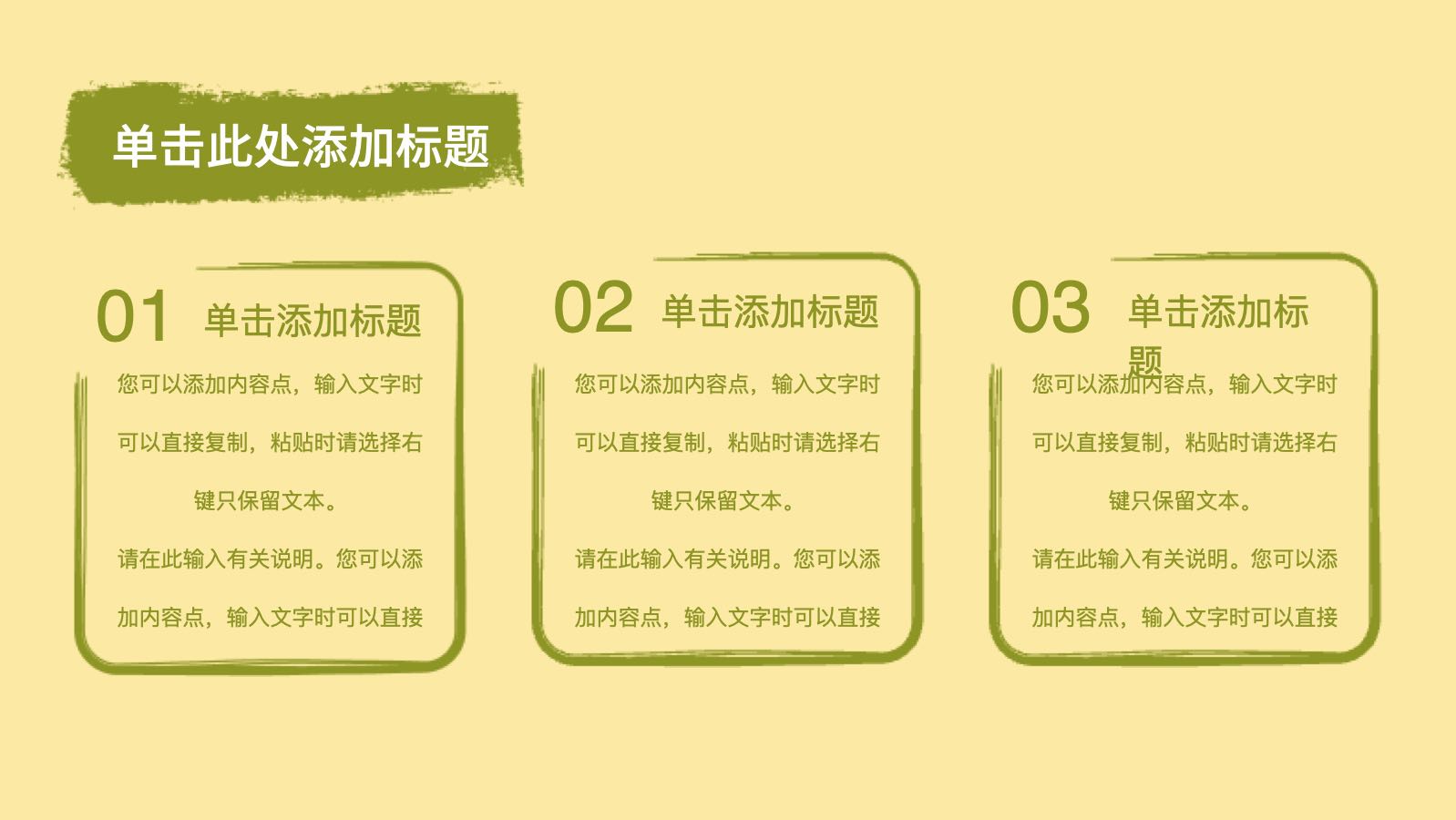 单击此处添加标题

01 单击添加标题

您可以添加内容点，输入文字时可以直接复制，粘贴时请选择右键只保留文本。

请在此输入有关说明。您可以添加内容点，输入文字时可以直接

02 单击添加标题

您可以添加内容点，输入文字时可以直接复制，粘贴时请选择右键只保留文本。

请在此输入有关说明。您可以添加内容点，输入文字时可以直接

03 单击添加标题

您可以添加内容点，输入文字时可以直接复制，粘贴时请选择右键只保留文本。

请在此输入有关说明。您可以添加内容点，输入文字时可以直接